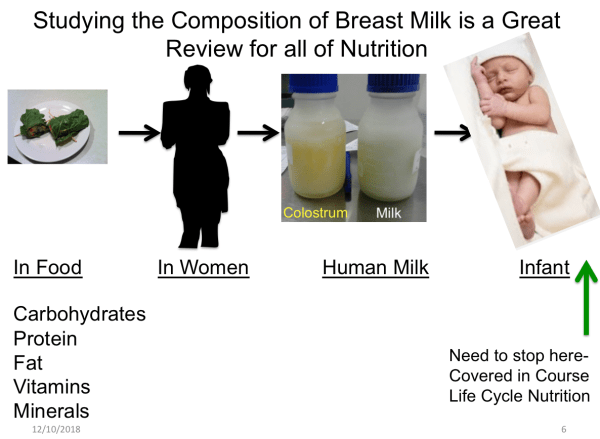 Studying the Composition of Breast Milk is a Great Review for all of Nutrition

Colostrum Milk

In Food

In Women

Human Milk

Infant

Carbohydrates
Protein
Fat
Vitamins
Minerals

Need to stop here-
Covered in Course
Life Cycle Nutrition

12/10/2018

6